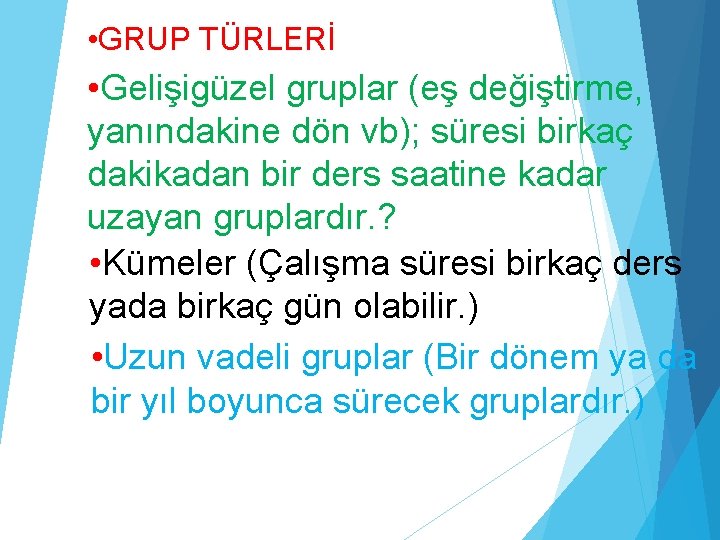 •GRUP TÜRLERİ

•Gelişigüzel gruplar (eş değiştirme, yanındakine dön vb); süresi birkaç dakikadan bir ders saatine kadar uzayan gruplardır.?

•Kümeler (Çalışma süresi birkaç ders yada birkaç gün olabilir.)

•Uzun vadeli gruplar (Bir dönem ya da bir yıl boyunca sürecek gruplardır.)